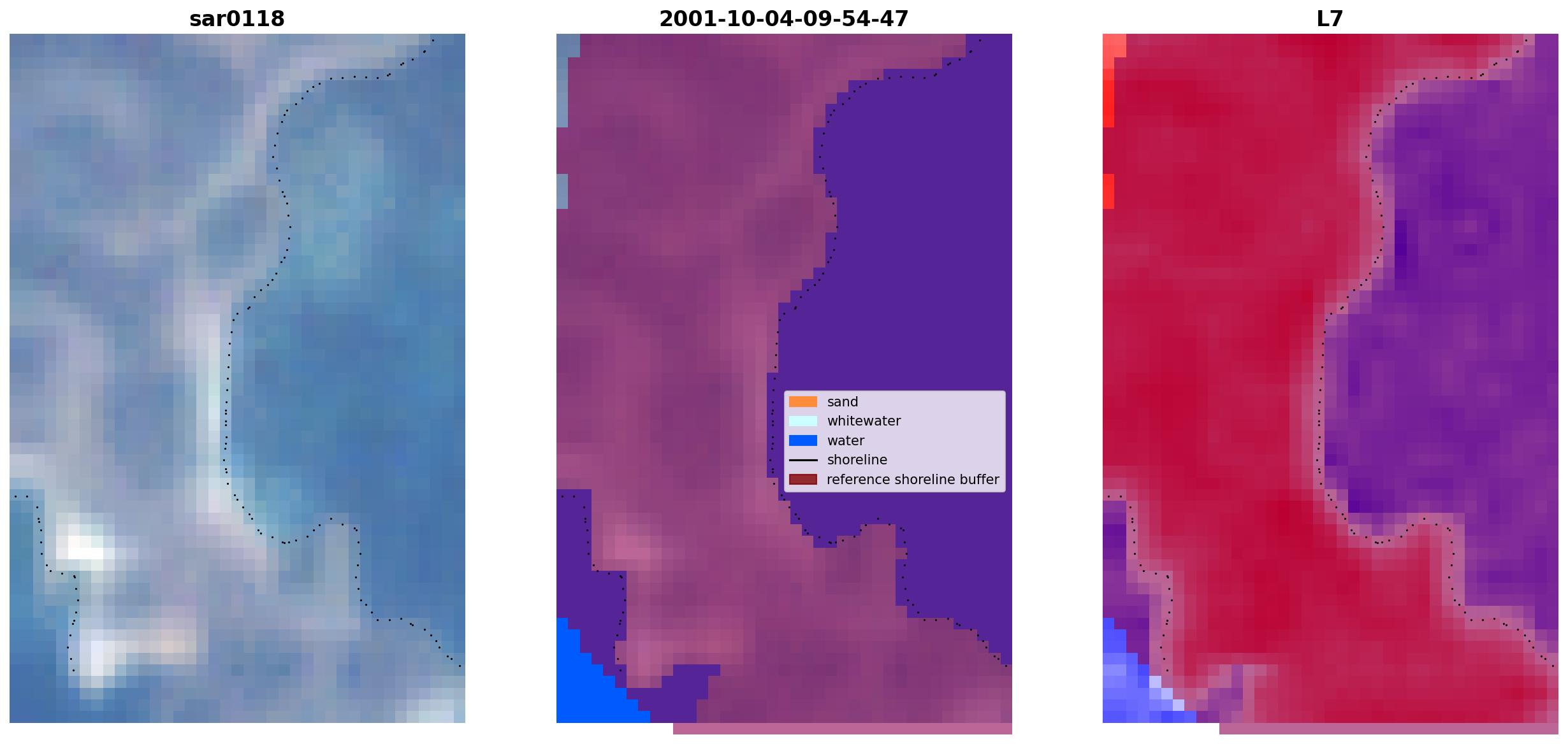 sar0118

2001-10-04-09-54-47

L7

sand
whitewater
water
shoreline
reference shoreline buffer